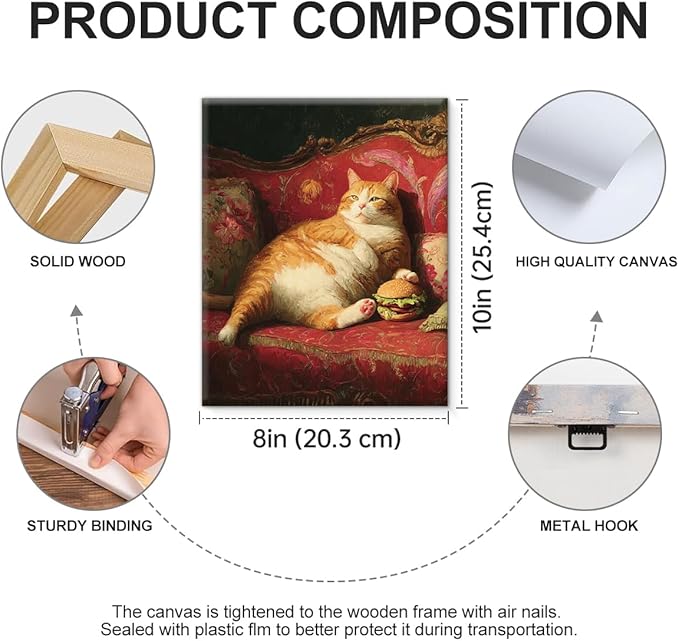 PRODUCT COMPOSITION

SOLID WOOD

10in (25.4cm)

HIGH QUALITY CANVAS

8in (20.3 cm)

STURDY BINDING

METAL HOOK

The canvas is tightened to the wooden frame with air nails. Sealed with plastic flm to better protect it during transportation.